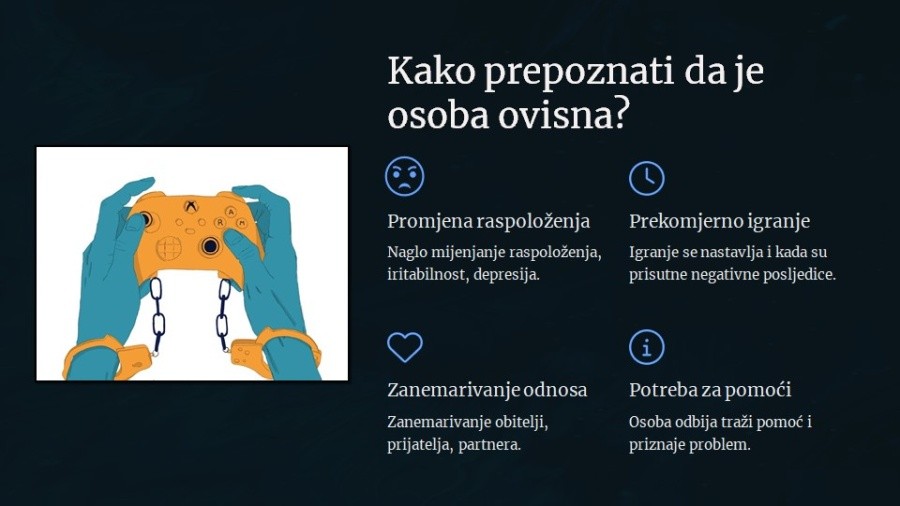 Kako prepoznati da je osoba ovisna?

Promjena raspoloženja

Naglo mijenjanje raspoloženja, iritabilnost, depresija.

Prekomjerno igranje

Igranje se nastavlja i kada su prisutne negativne posljedice.

Zanemarivanje odnosa

Zanemarivanje obitelji, prijatelja, partnera.

Potreba za pomoći

Osoba odbija traži pomoć i priznaje problem.